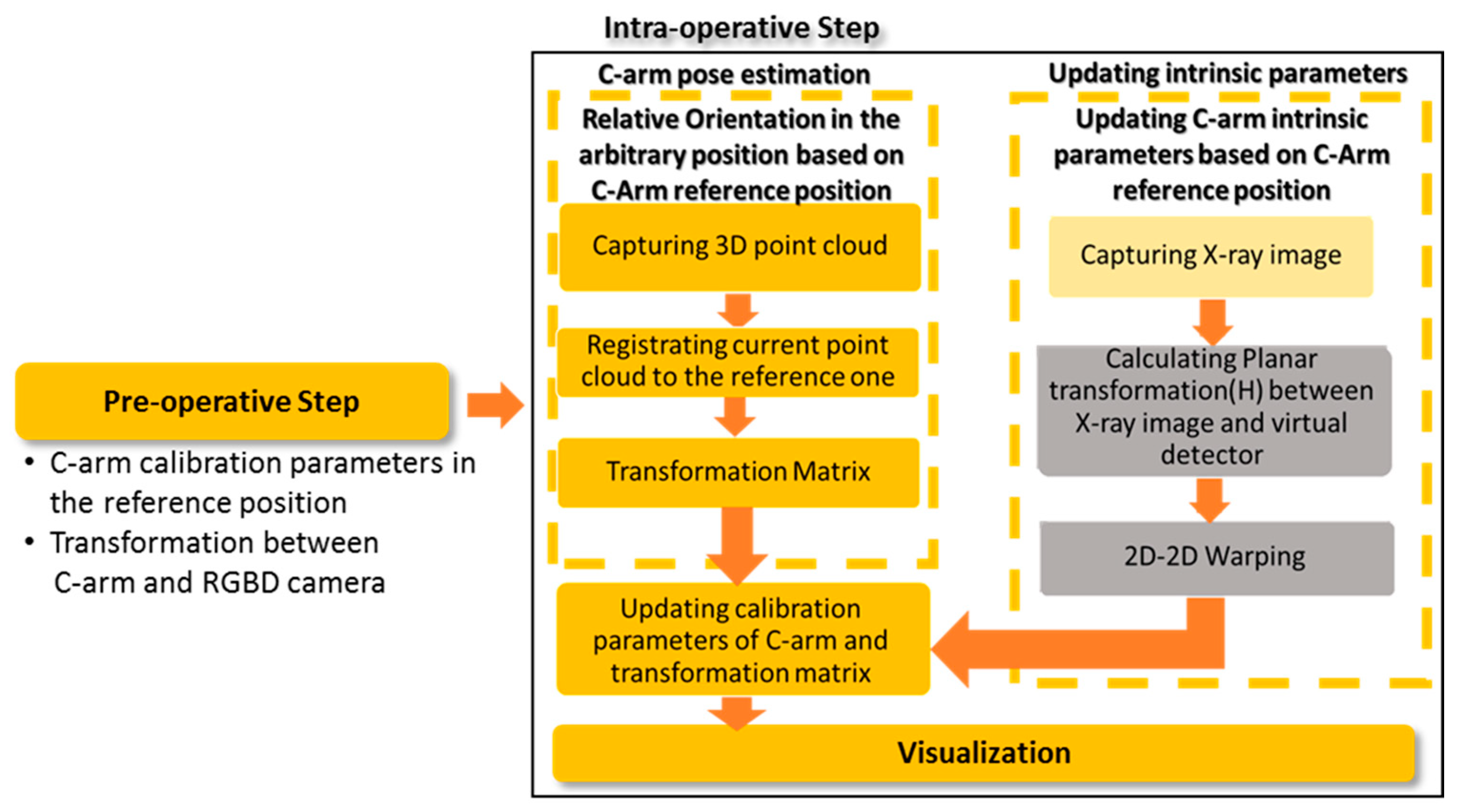 Pre-operative Step

• C-arm calibration parameters in the reference position
• Transformation between C-arm and RGBD camera

Intra-operative Step

C-arm pose estimation

Relative Orientation in the arbitrary position based on C-Arm reference position

Capturing 3D point cloud

Registrating current point cloud to the reference one

Transformation Matrix

Updating intrinsic parameters

Updating C-arm intrinsic parameters based on C-Arm reference position

Capturing X-ray image

Calculating Planar transformation(H) between X-ray image and virtual detector

2D-2D Warping

Updating calibration parameters of C-arm and transformation matrix

Visualization